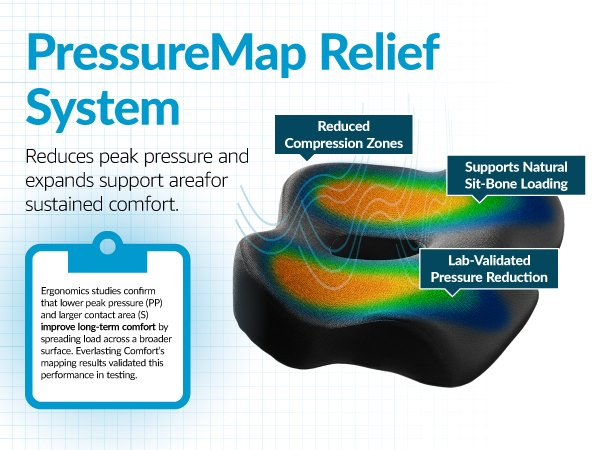 PressureMap Relief System

Reduces peak pressure and expands support areafor sustained comfort.

Ergonomics studies confirm that lower peak pressure (PP) and larger contact area (S) improve long-term comfort by spreading load across a broader surface. Everlasting Comfort's mapping results validated this performance in testing.

Reduced Compression Zones

Supports Natural Sit-Bone Loading

Lab-Validated Pressure Reduction